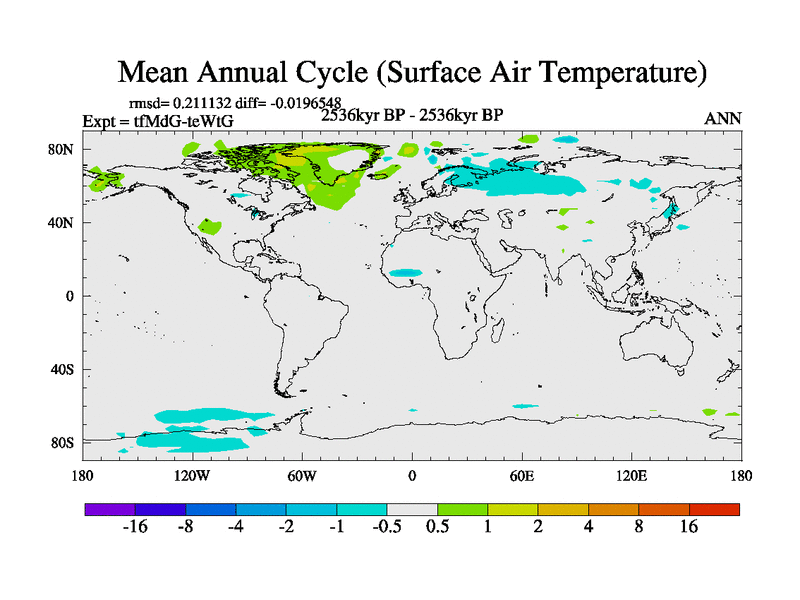 Mean Annual Cycle (Surface Air Temperature)

rmsd= 0.211132 diff= -0.0196548
Expt = tfMdG-teWtG
2536kyr BP - 2536kyr BP
ANN

80N
40N
0
40S
80S

180
120W
60W
0
60E
120E
180

-16 -8 -4 -2 -1 -0.5 0.5 1 2 4 8 16